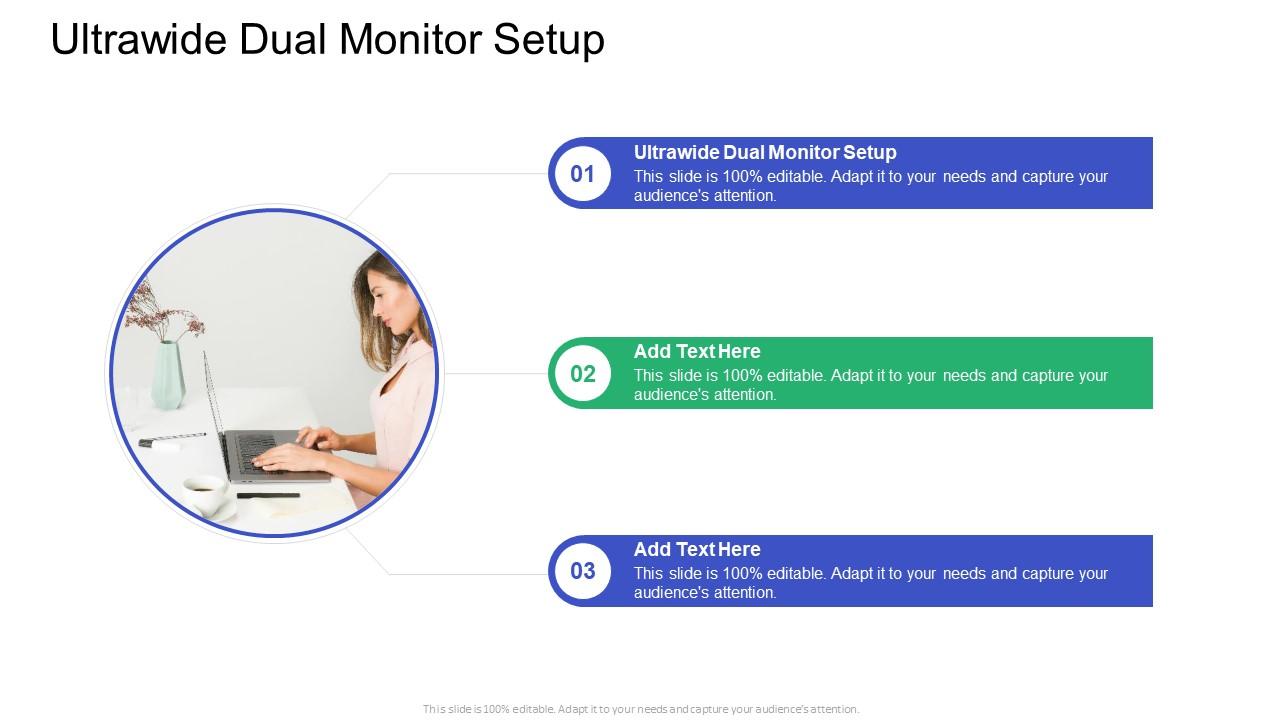 Ultrawide Dual Monitor Setup

01

Ultrawide Dual Monitor Setup

This slide is 100% editable. Adapt it to your needs and capture your audience's attention.

02

Add Text Here

This slide is 100% editable. Adapt it to your needs and capture your audience's attention.

03

Add Text Here

This slide is 100% editable. Adapt it to your needs and capture your audience's attention.

This slide is 100% editable. Adapt it to your needs and capture your audience's attention.